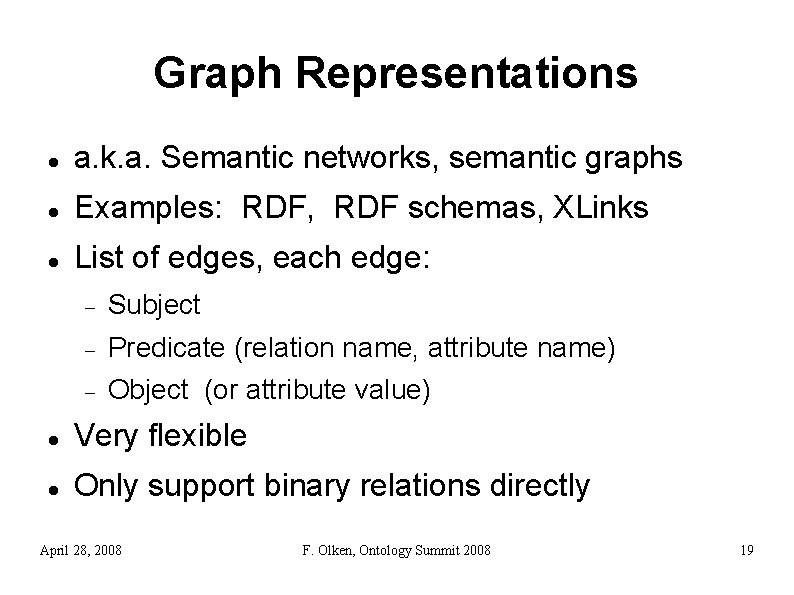 Graph Representations

- a.k.a. Semantic networks, semantic graphs
- Examples: RDF, RDF schemas, XLinks
- List of edges, each edge:
  - Subject
  - Predicate (relation name, attribute name)
  - Object (or attribute value)
- Very flexible
- Only support binary relations directly

April 28, 2008

F. Olken, Ontology Summit 2008

19